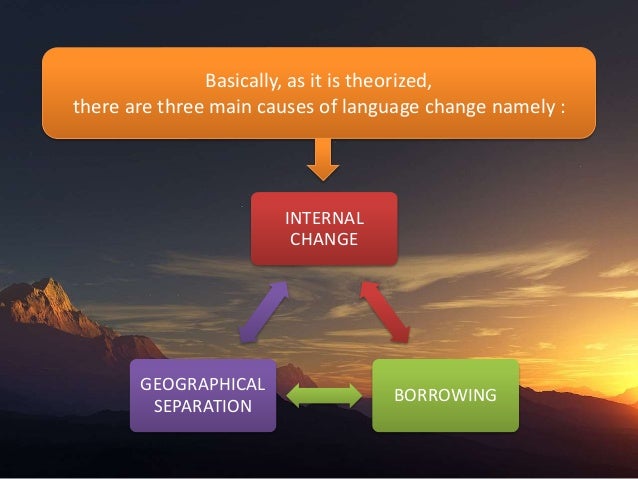 Basically, as it is theorized, there are three main causes of language change namely :

INTERNAL CHANGE

GEOGRAPHICAL SEPARATION

BORROWING